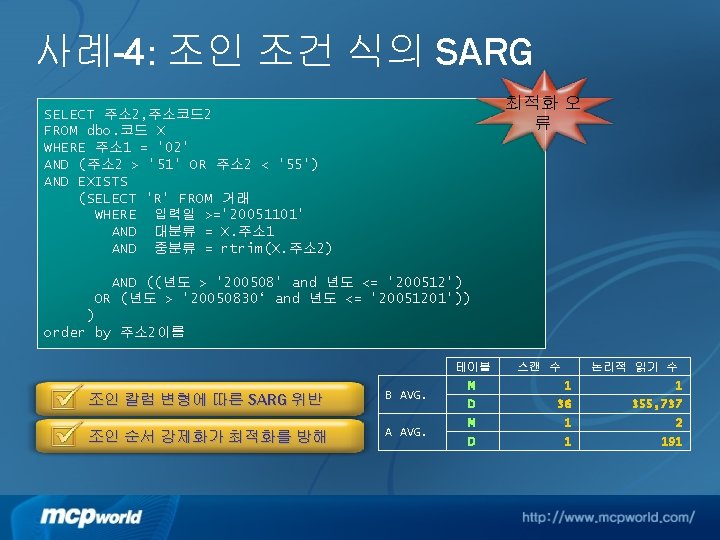 사례-4: 조인 조건 식의 SARG

최적화 오류

SELECT 주소2,주소코드2
FROM dbo.코드 X
WHERE 주소1 = '02'
AND (주소2 > '51' OR 주소2 < '55')
AND EXISTS
(SELECT 'R' FROM 거래
WHERE 입력일 >='20051101'
AND 대분류 = X.주소1
AND 중분류 = rtrim(X.주소2)

AND ((년도 > '200508' and 년도 <= '200512')
OR (년도 > '20050830‘ and 년도 <= '20051201'))
)
order by 주소2이름

조인 칼럼 변형에 따른 SARG 위반

조인 순서 강제화가 최적화를 방해

| | 테이블 | 스캔 수 | 논리적 읽기 수 |
|---|---|---|---|
| B AVG. | M | 1 | 1 |
| | D | 36 | 355,737 |
| A AVG. | M | 1 | 2 |
| | D | 1 | 191 |

mcpworld

http://www.mcpworld.com/